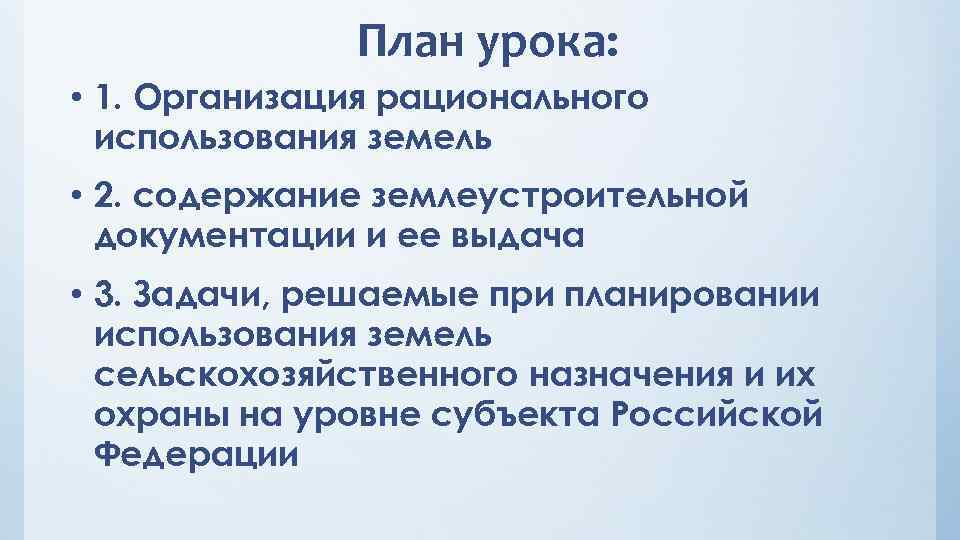 План урока:

• 1. Организация рационального использования земель

• 2. содержание землеустроительной документации и ее выдача

• 3. Задачи, решаемые при планировании использования земель сельскохозяйственного назначения и их охраны на уровне субъекта Российской Федерации